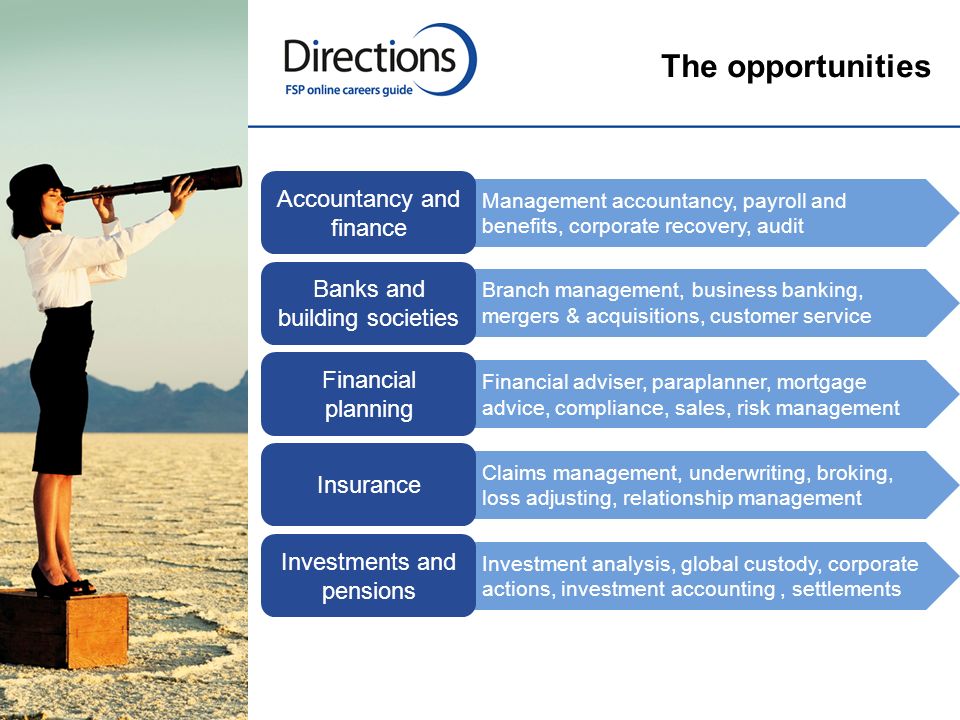 Directions
FSP online careers guide

The opportunities

Accountancy and finance

Management accountancy, payroll and benefits, corporate recovery, audit

Banks and building societies

Branch management, business banking, mergers & acquisitions, customer service

Financial planning

Financial adviser, paraplanner, mortgage advice, compliance, sales, risk management

Insurance

Claims management, underwriting, broking, loss adjusting, relationship management

Investments and pensions

Investment analysis, global custody, corporate actions, investment accounting , settlements